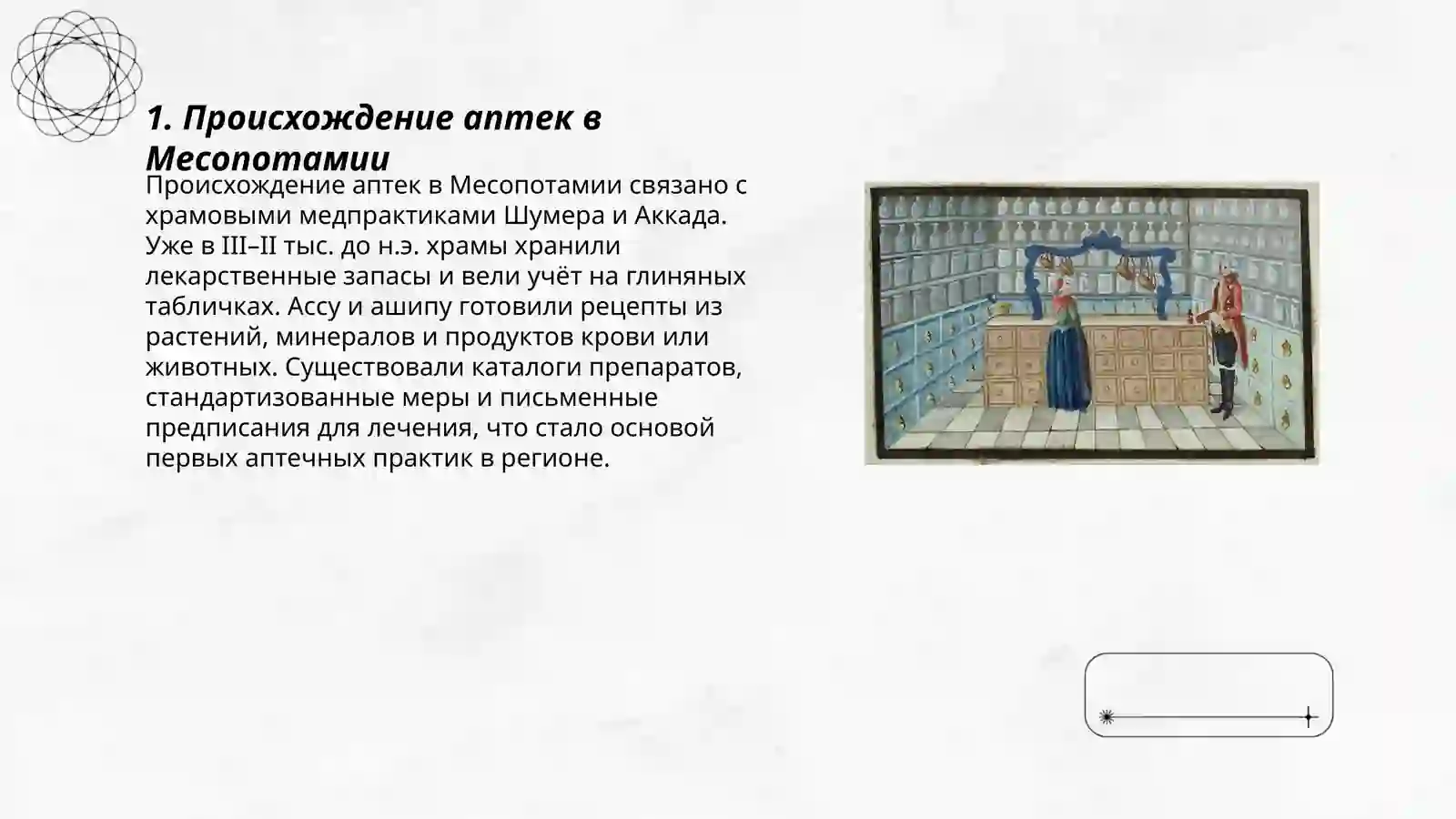 1. Происхождение аптек в Месопотамии

Происхождение аптек в Месопотамии связано с храмовыми медпрактиками Шумера и Аккада. Уже в III–II тыс. до н.э. храмы хранили лекарственные запасы и вели учёт на глиняных табличках. Ассу и ашипу готовили рецепты из растений, минералов и продуктов крови или животных. Существовали каталоги препаратов, стандартизованные меры и письменные предписания для лечения, что стало основой первых аптечных практик в регионе.